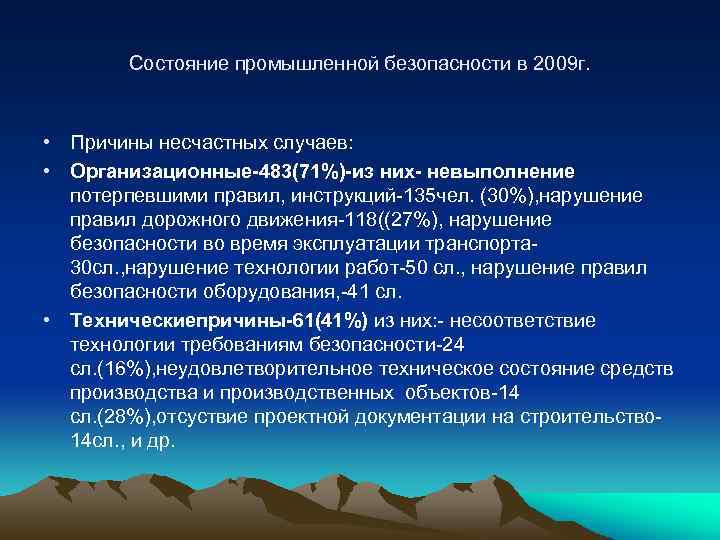 Состояние промышленной безопасности в 2009г.

• Причины несчастных случаев:

• Организационные-483(71%)-из них- невыполнение потерпевшими правил, инструкций-135чел. (30%),нарушение правил дорожного движения-118((27%), нарушение безопасности во время эксплуатации транспорта-30сл.,нарушение технологии работ-50 сл., нарушение правил безопасности оборудования,-41 сл.

• Техническиепричины-61(41%) из них:- несоответствие технологии требованиям безопасности-24 сл.(16%),неудовлетворительное техническое состояние средств производства и производственных объектов-14 сл.(28%),отсуствие проектной документации на строительство-14сл., и др.